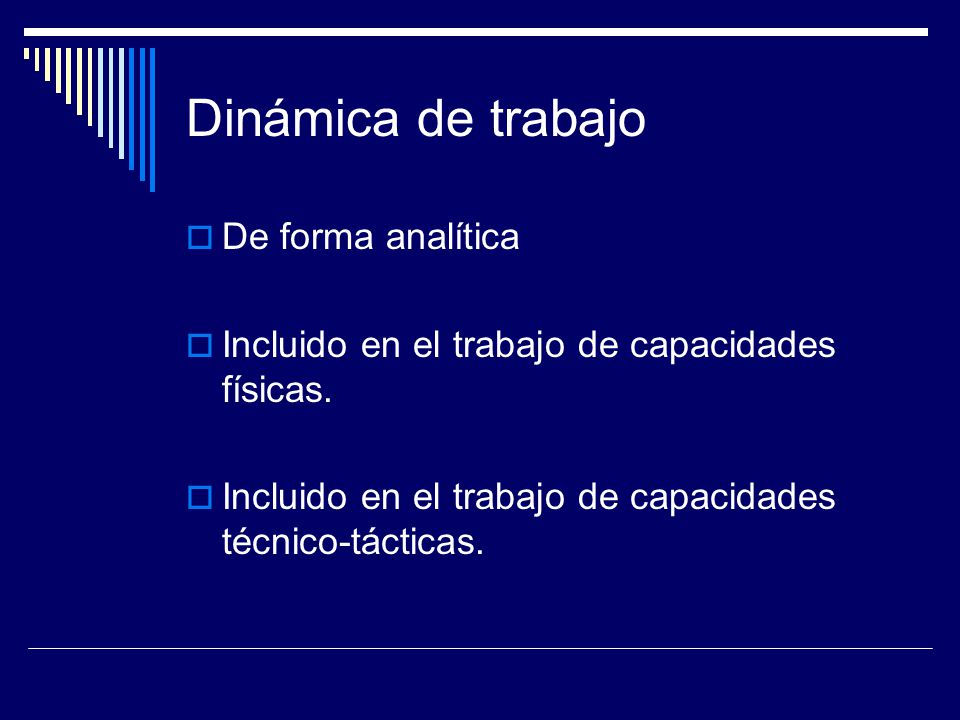 Dinámica de trabajo

De forma analítica

Incluido en el trabajo de capacidades físicas.

Incluido en el trabajo de capacidades técnico-tácticas.